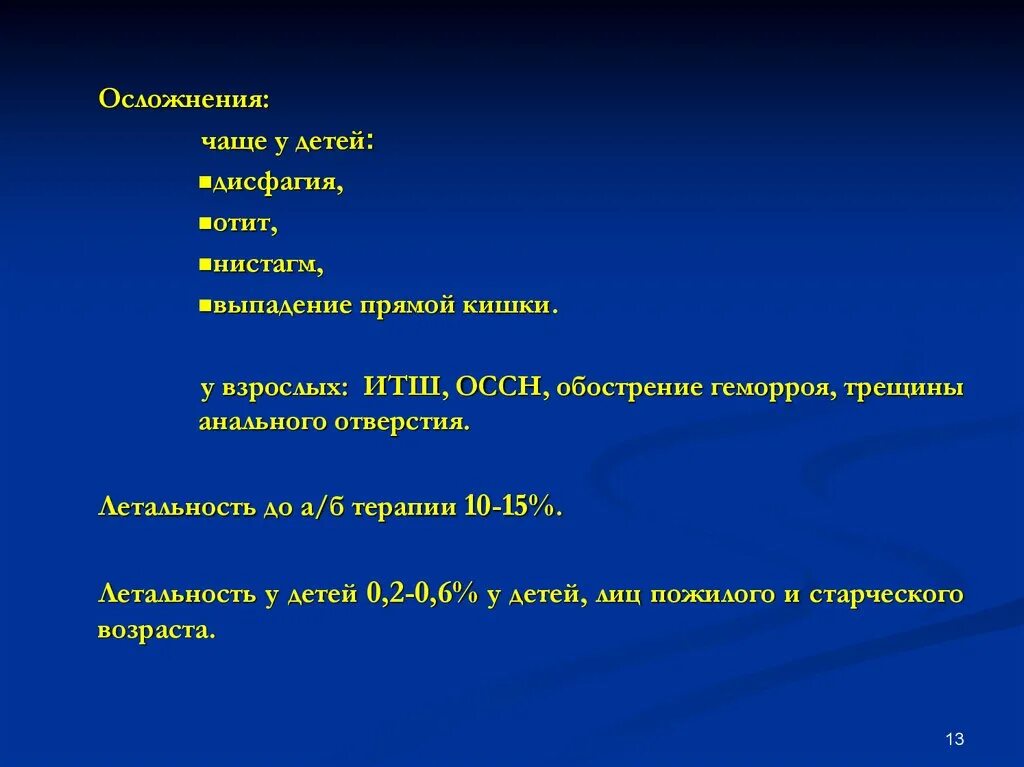 Осложнения:

чаще у детей:

▪дисфагия,

▪отит,

▪нистагм,

▪выпадение прямой кишки.

у взрослых: ИТШ, ОССН, обострение геморроя, трещины анального отверстия.

Летальность до а/б терапии 10-15%.

Летальность у детей 0,2-0,6% у детей, лиц пожилого и старческого возраста.

13